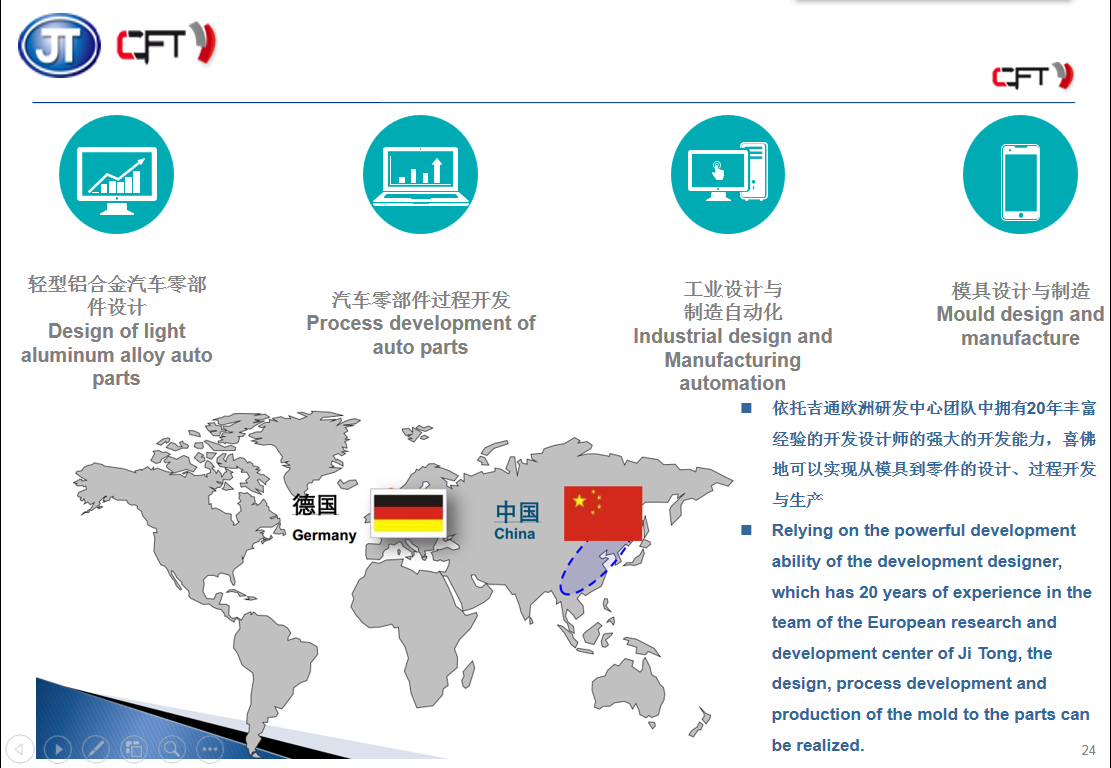 JT CFT

CFT

轻型铝合金汽车零部件设计
Design of light aluminum alloy auto parts

汽车零部件过程开发
Process development of auto parts

工业设计与制造自动化
Industrial design and Manufacturing automation

模具设计与制造
Mould design and manufacture

德国
Germany

中国
China

■ 依托吉通欧洲研发中心团队中拥有20年丰富经验的开发设计师的强大的开发能力，喜佛地可以实现从模具到零件的设计、过程开发与生产

■ Relying on the powerful development ability of the development designer, which has 20 years of experience in the team of the European research and development center of Ji Tong, the design, process development and production of the mold to the parts can be realized.

24